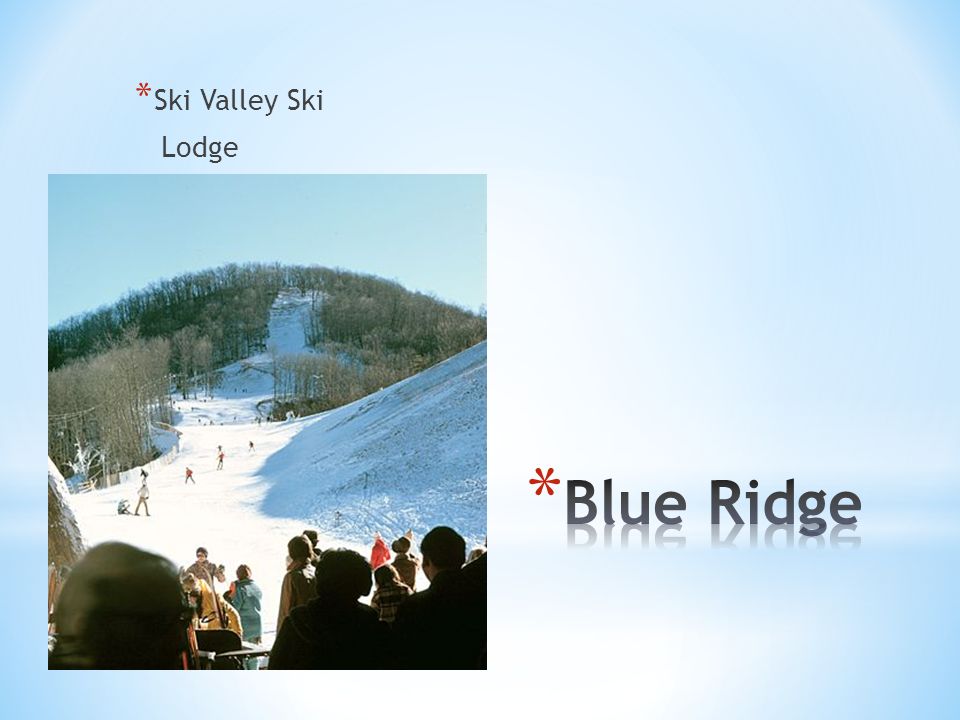 *Ski Valley Ski Lodge

*Blue Ridge